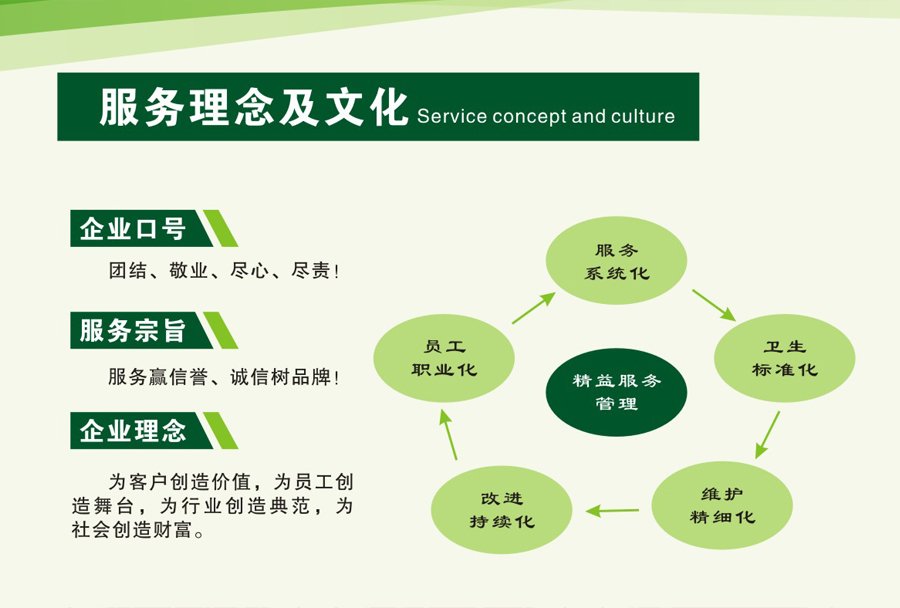 服务理念及文化 Service concept and culture

企业口号

团结、敬业、尽心、尽责！

服务宗旨

服务赢信誉、诚信树品牌！

企业理念

为客户创造价值，为员工创造舞台，为行业创造典范，为社会创造财富。

服务系统化

卫生标准化

维护精细化

改进持续化

员工职业化

精益服务管理